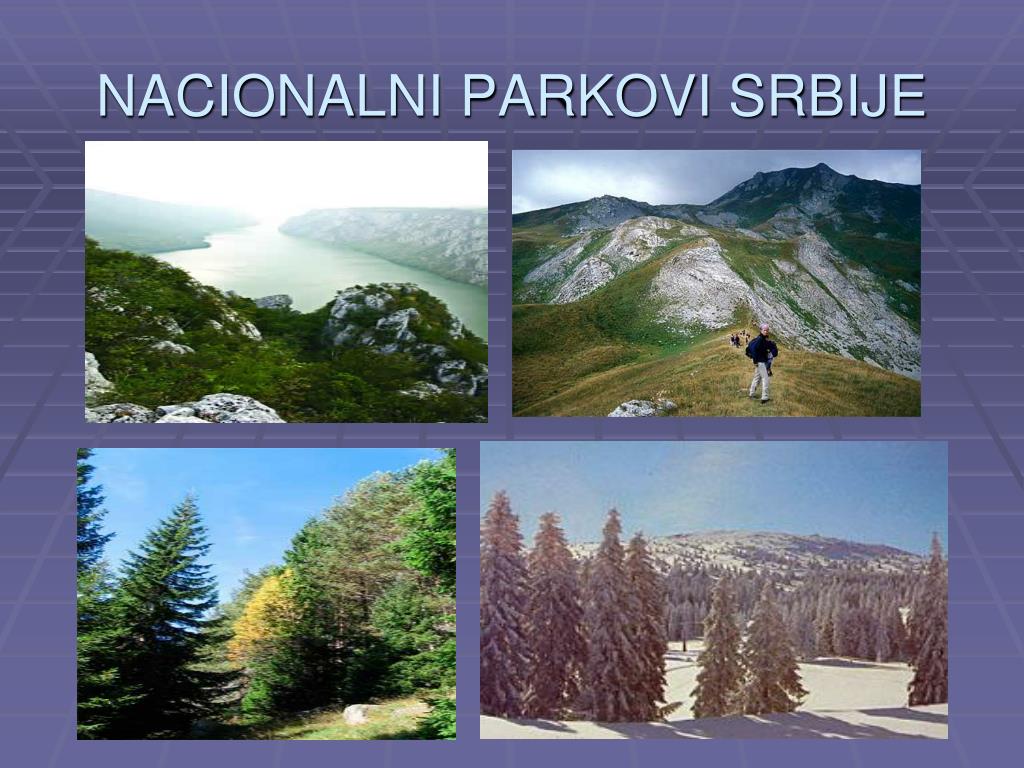 NACIONALNI PARKOVI SRBIJE